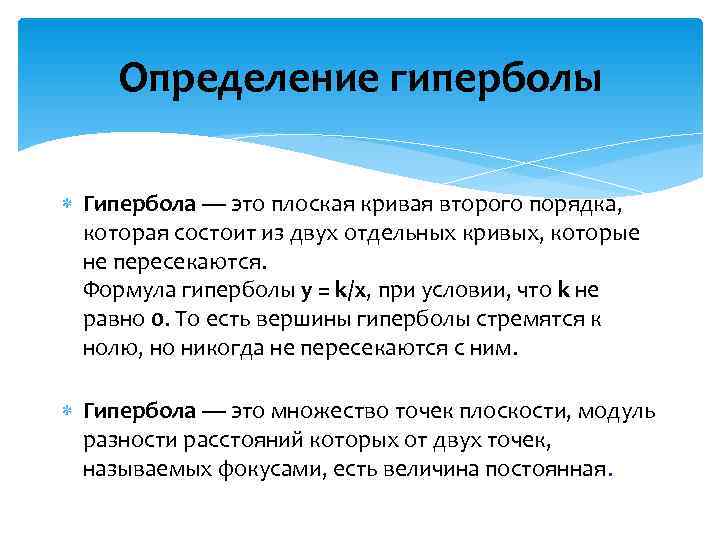 Определение гиперболы

Гипербола — это плоская кривая второго порядка, которая состоит из двух отдельных кривых, которые не пересекаются.
Формула гиперболы $y = k/x$, при условии, что $k$ не равно $0$. То есть вершины гиперболы стремятся к нолю, но никогда не пересекаются с ним.

Гипербола — это множество точек плоскости, модуль разности расстояний которых от двух точек, называемых фокусами, есть величина постоянная.